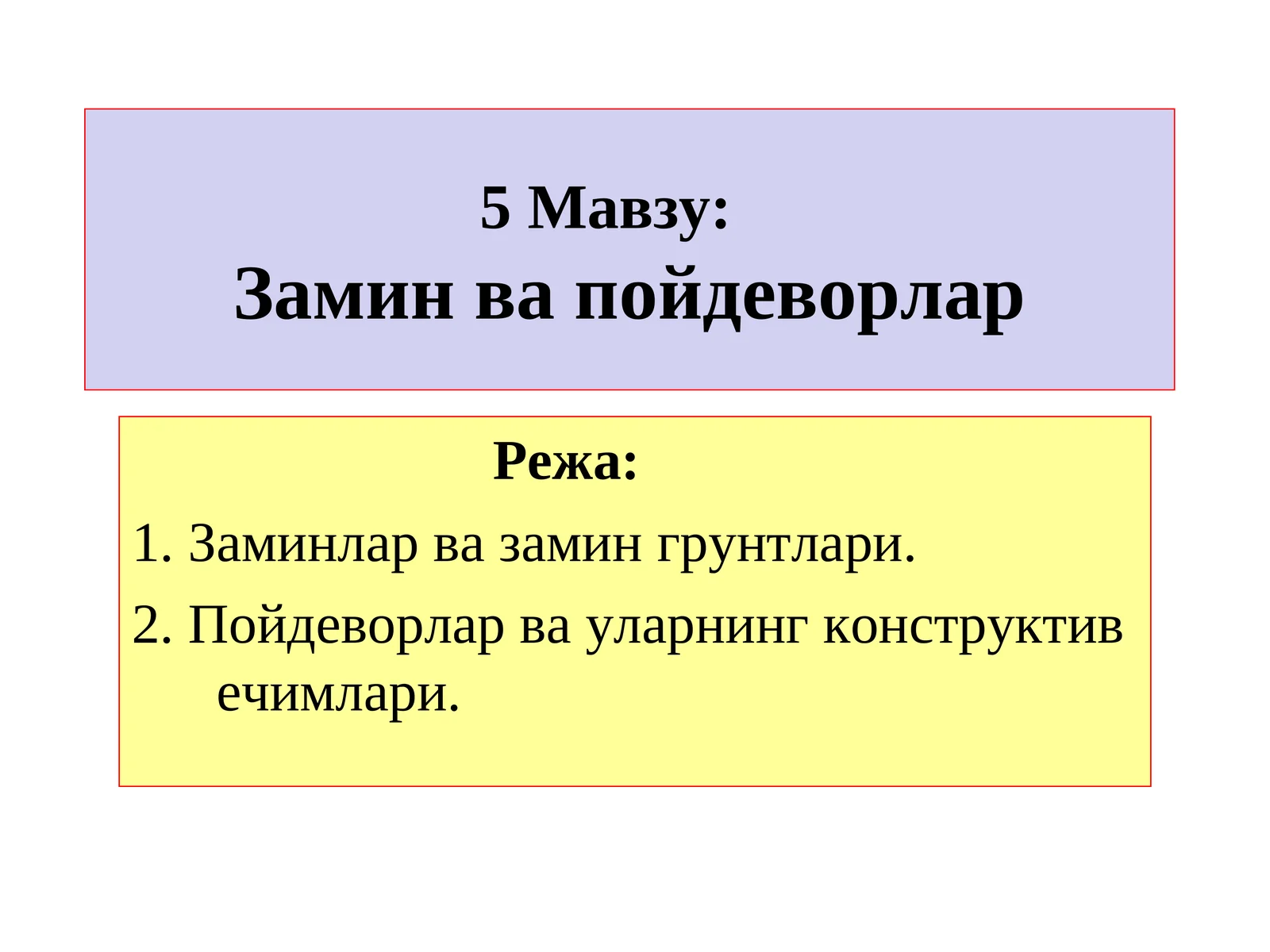 5 Мавзу:
Замин ва пойдеворлар

Режа:

1. Заминлар ва замин грунтлари.

2. Пойдеворлар ва уларнинг конструктив ечимлари.